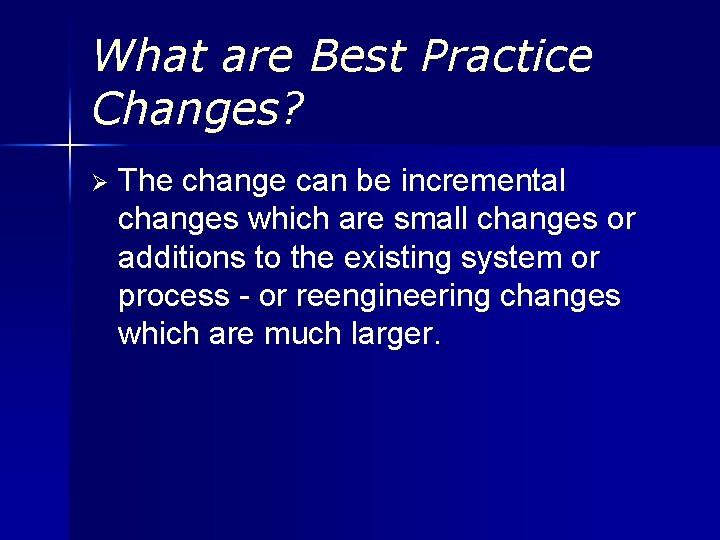 What are Best Practice Changes?

➢ The change can be incremental changes which are small changes or additions to the existing system or process - or reengineering changes which are much larger.